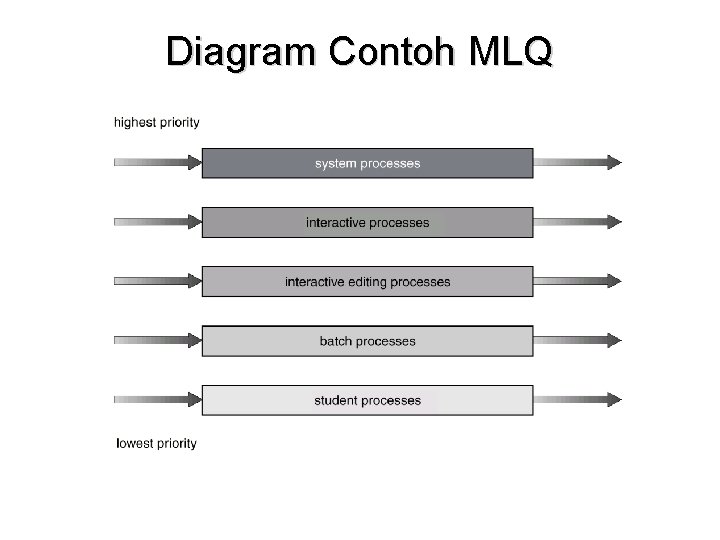 Diagram Contoh MLQ

highest priority

system processes

interactive processes

interactive editing processes

batch processes

student processes

lowest priority